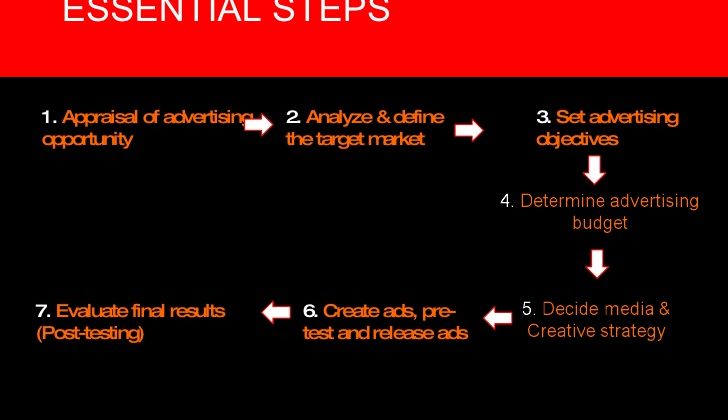 ESSENTIAL STEPS

1. Appraisal of advertising opportunity

2. Analyze & define the target market

3. Set advertising objectives

4. Determine advertising budget

5. Decide media & Creative strategy

6. Create ads, pre-test and release ads

7. Evaluate final results (Post-testing)